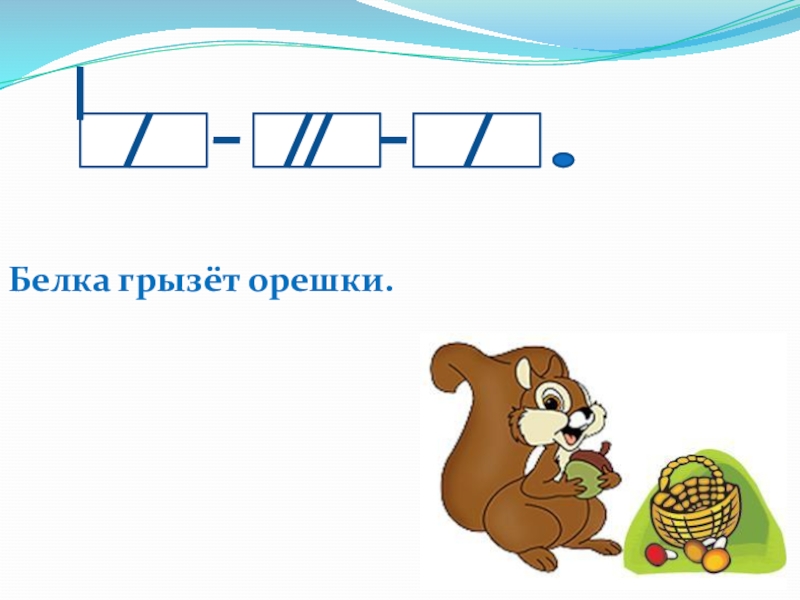 Белка грызёт орешки.